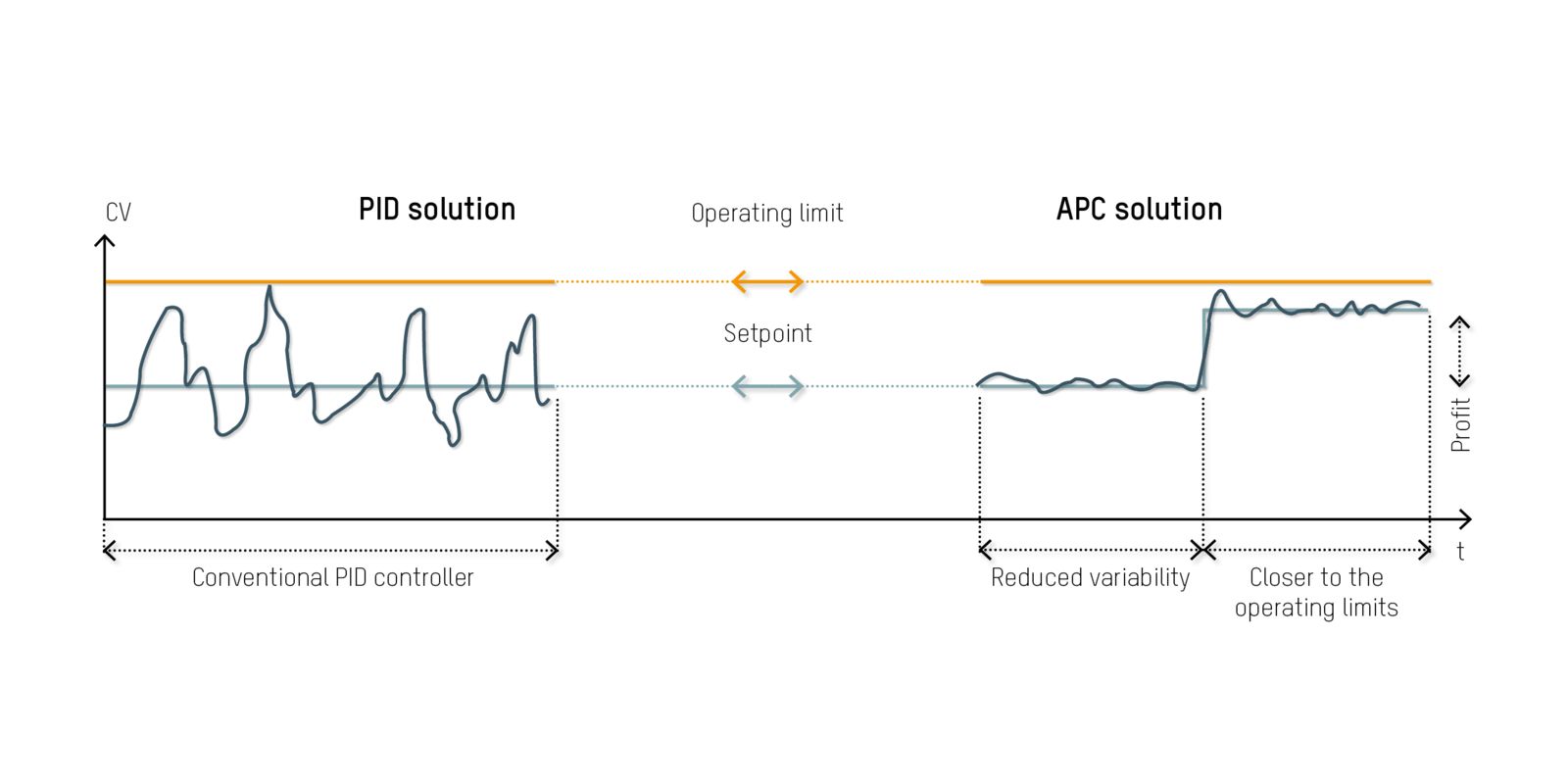 CV

PID solution

Operating limit

APC solution

Setpoint

Profit

t

Conventional PID controller

Reduced variability

Closer to the operating limits